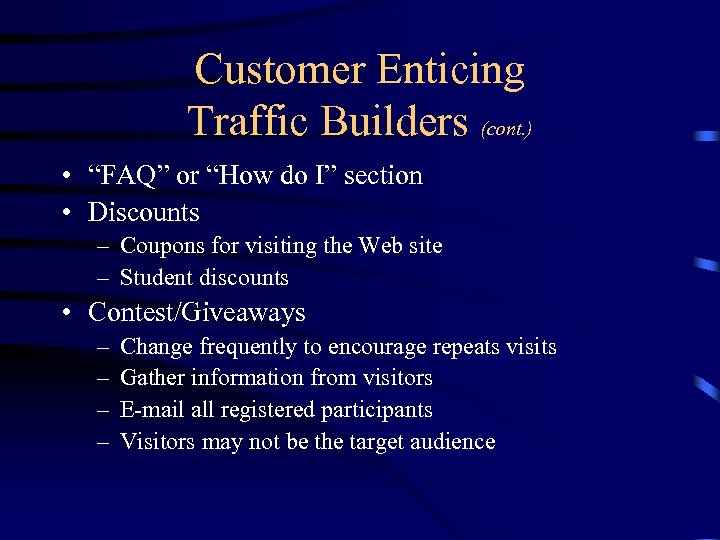 Customer Enticing Traffic Builders (cont.)

• “FAQ” or “How do I” section
• Discounts
– Coupons for visiting the Web site
– Student discounts
• Contest/Giveaways
– Change frequently to encourage repeats visits
– Gather information from visitors
– E-mail all registered participants
– Visitors may not be the target audience